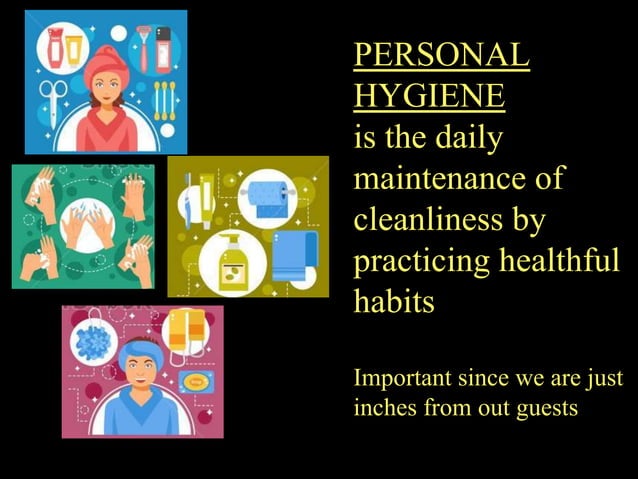 PERSONAL HYGIENE is the daily maintenance of cleanliness by practicing healthful habits

Important since we are just inches from out guests